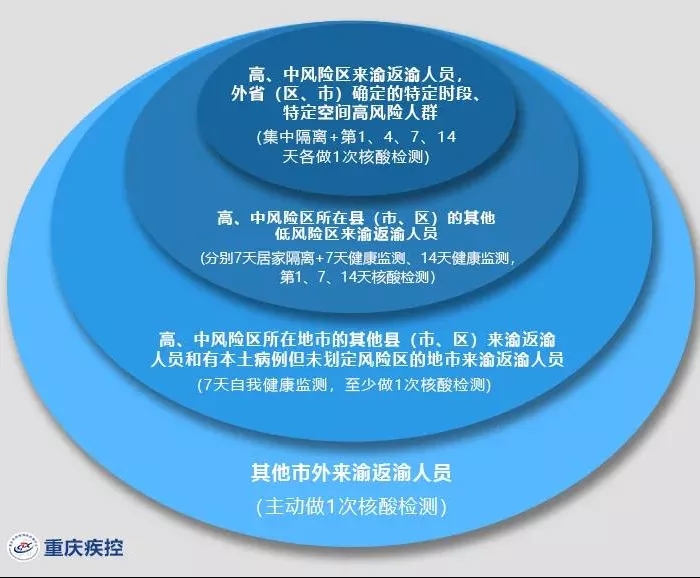 高、中风险区来渝返渝人员，外省（区、市）确定的特定时段、特定空间高风险人群

（集中隔离+第1、4、7、14天各做1次核酸检测）

高、中风险区所在县（市、区）的其他低风险区来渝返渝人员

（分别7天居家隔离+7天健康监测、14天健康监测，第1、7、14天核酸检测）

高、中风险区所在地市的其他县（市、区）来渝返渝人员和有本土病例但未划定风险区的地市来渝返渝人员

（7天自我健康监测，至少做1次核酸检测）

其他市外来渝返渝人员

（主动做1次核酸检测）

重庆疾控